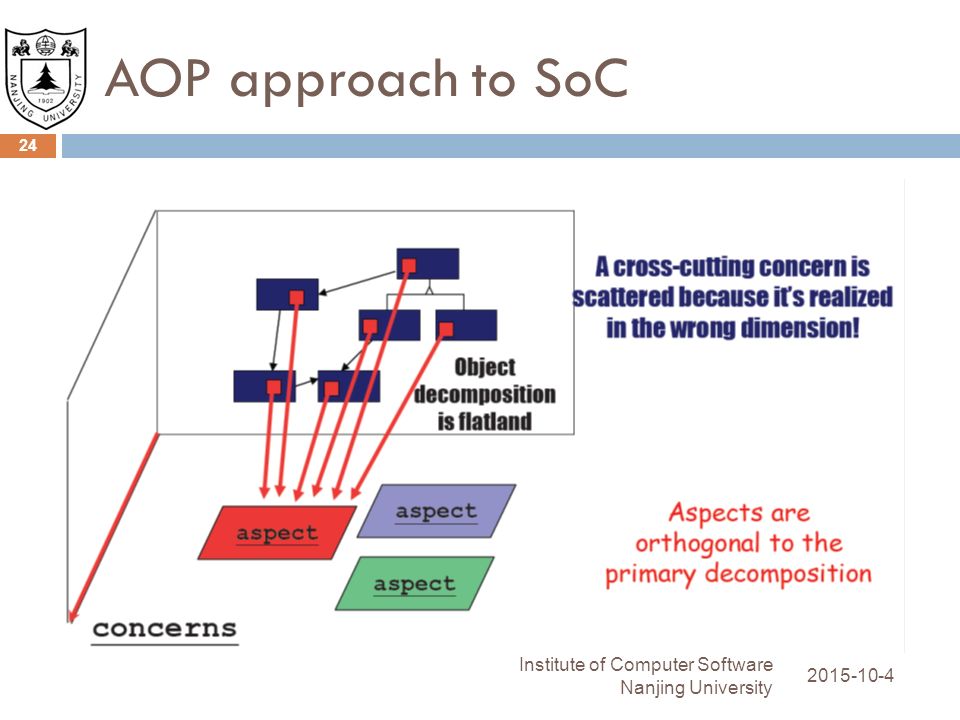 NANJING UNIVERSITY 1902

AOP approach to SoC

24

A cross-cutting concern is scattered because it's realized in the wrong dimension!

Object decomposition is flatland

aspect

aspect

aspect

Aspects are orthogonal to the primary decomposition

concerns

Institute of Computer Software
Nanjing University

2015-10-4